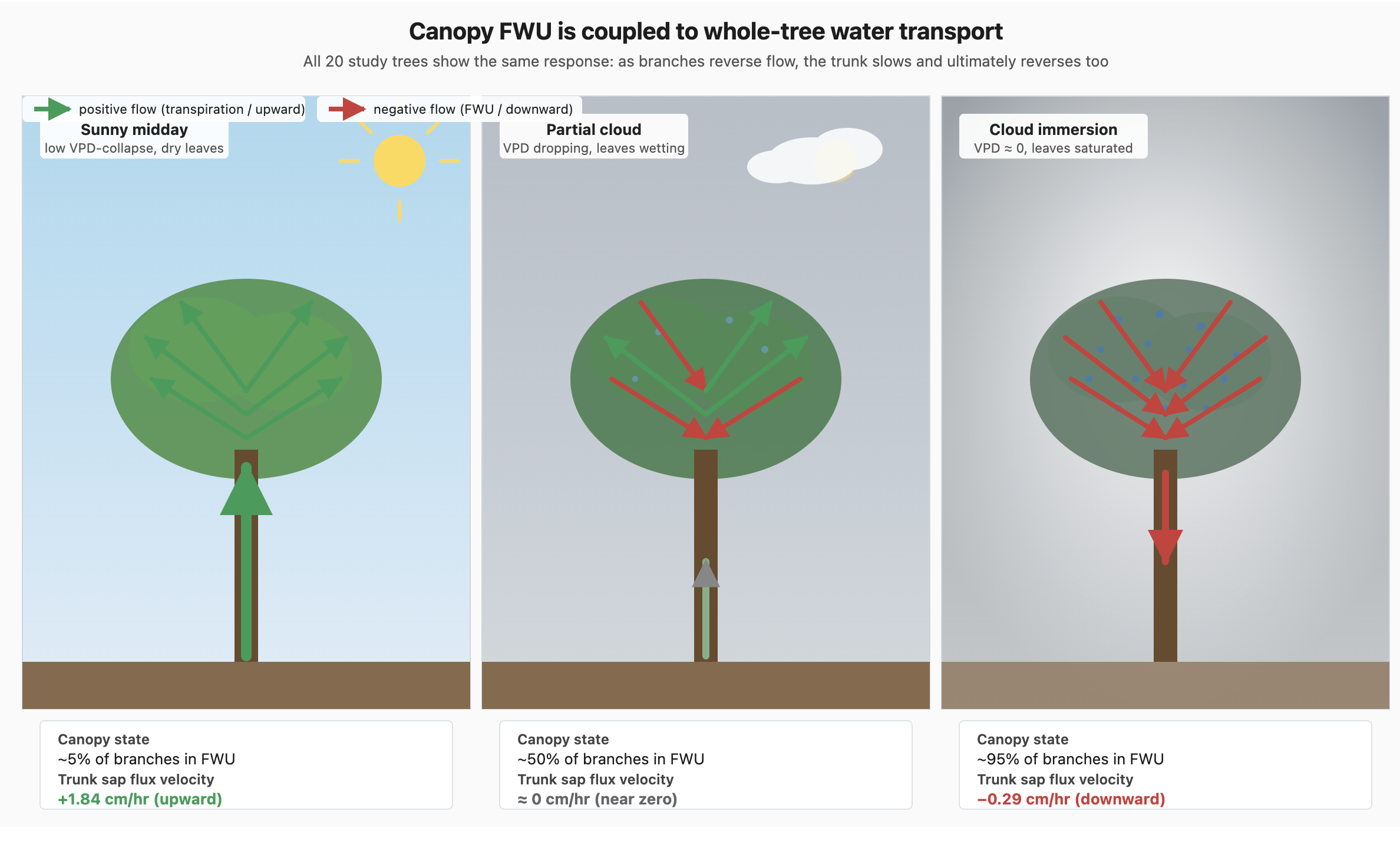 Canopy FWU is coupled to whole-tree water transport

All 20 study trees show the same response: as branches reverse flow, the trunk slows and ultimately reverses too

positive flow (transpiration / upward)

negative flow (FWU / downward)

Sunny midday
low VPD-collapse, dry leaves

Partial cloud
VPD dropping, leaves wetting

Cloud immersion
VPD ≈ 0, leaves saturated

Canopy state
~5% of branches in FWU
Trunk sap flux velocity
+1.84 cm/hr (upward)

Canopy state
~50% of branches in FWU
Trunk sap flux velocity
≈ 0 cm/hr (near zero)

Canopy state
~95% of branches in FWU
Trunk sap flux velocity
−0.29 cm/hr (downward)